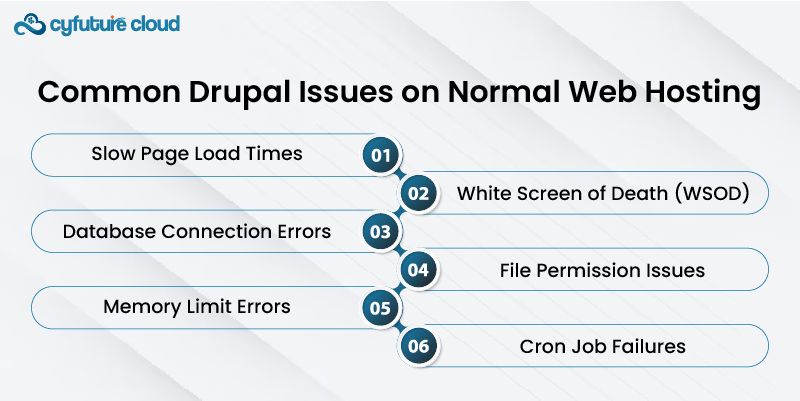 cyfuture cloud

Common Drupal Issues on Normal Web Hosting

Slow Page Load Times 01

02 White Screen of Death (WSOD)

Database Connection Errors 03

04 File Permission Issues

Memory Limit Errors 05

06 Cron Job Failures